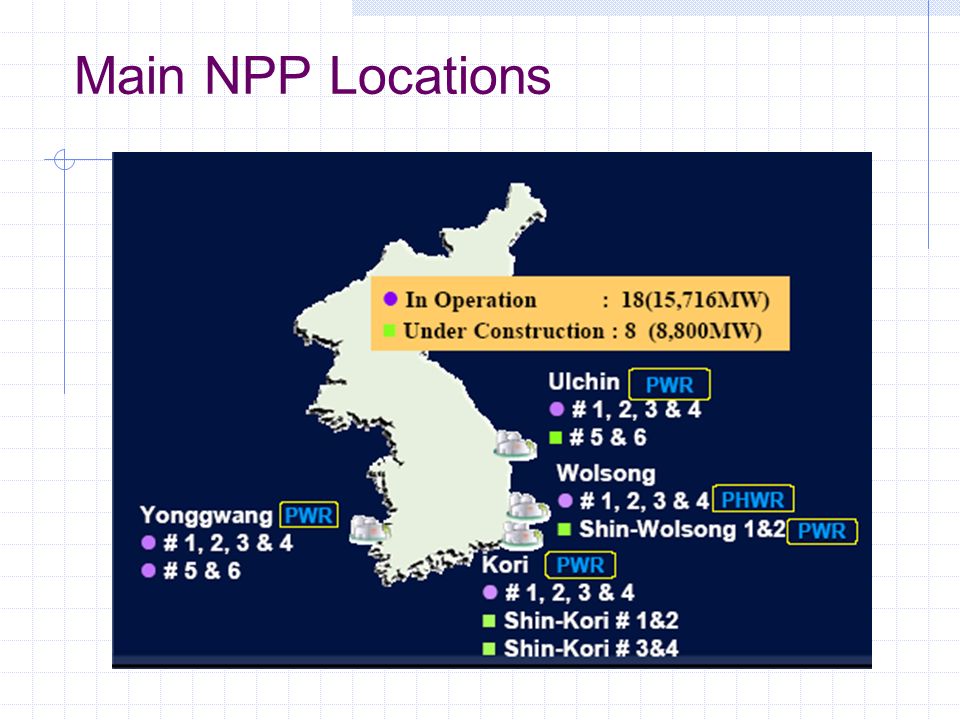 Main NPP Locations

In Operation : 18(15,716MW)
Under Construction : 8 (8,800MW)

Ulchin PWR
# 1, 2, 3 & 4
# 5 & 6

Wolsong
# 1, 2, 3 & 4 PHWR
Shin-Wolsong 1&2 PWR

Yonggwang PWR
# 1, 2, 3 & 4
# 5 & 6

Kori PWR
# 1, 2, 3 & 4
Shin-Kori # 1&2
Shin-Kori # 3&4